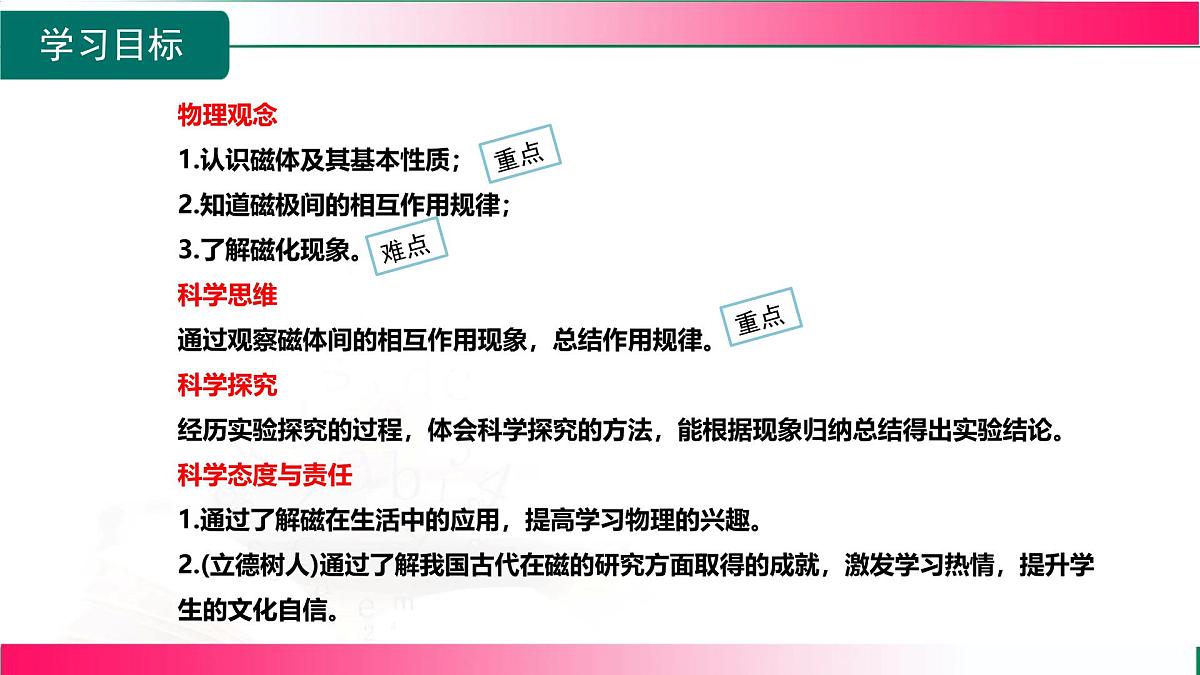 学习目标

物理观念

1.认识磁体及其基本性质； 重点

2.知道磁极间的相互作用规律；

3.了解磁化现象。 难点

科学思维

通过观察磁体间的相互作用现象，总结作用规律。 重点

科学探究

经历实验探究的过程，体会科学探究的方法，能根据现象归纳总结得出实验结论。

科学态度与责任

1.通过了解磁在生活中的应用，提高学习物理的兴趣。

2.(立德树人)通过了解我国古代在磁的研究方面取得的成就，激发学习热情，提升学生的文化自信。